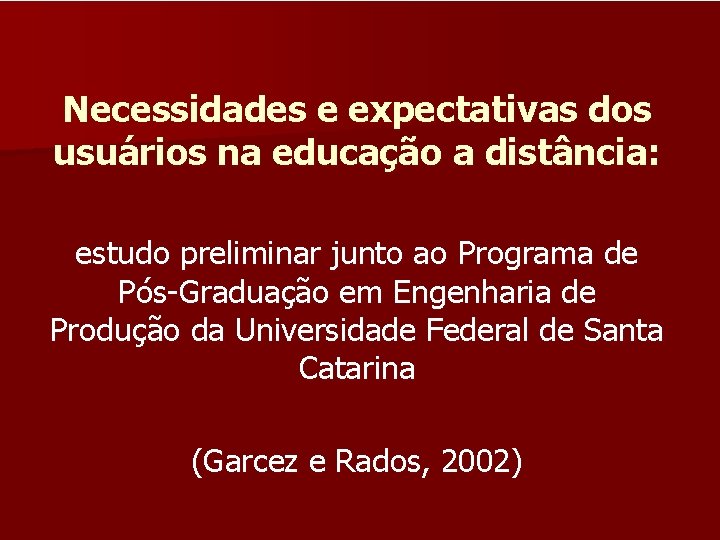 Necessidades e expectativas dos usuários na educação a distância:

estudo preliminar junto ao Programa de Pós-Graduação em Engenharia de Produção da Universidade Federal de Santa Catarina

(Garcez e Rados, 2002)